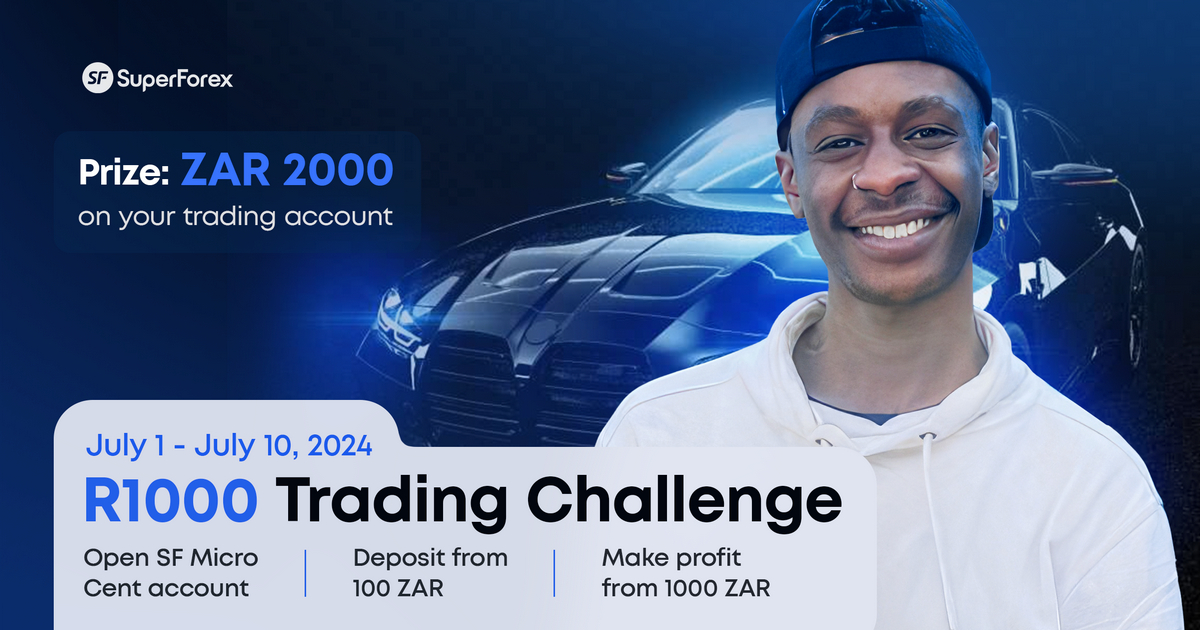 SF SuperForex

Prize: ZAR 2000
on your trading account

July 1 - July 10, 2024

R1000 Trading Challenge

Open SF Micro Cent account

Deposit from 100 ZAR

Make profit from 1000 ZAR